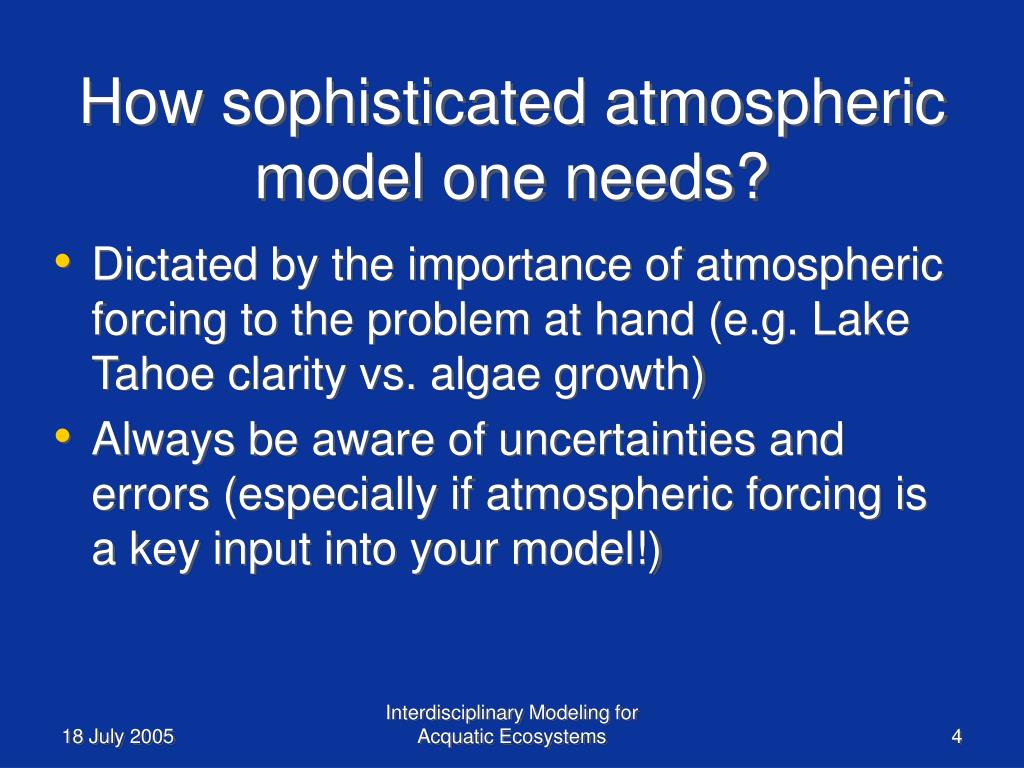 How sophisticated atmospheric model one needs?

• Dictated by the importance of atmospheric forcing to the problem at hand (e.g. Lake Tahoe clarity vs. algae growth)
• Always be aware of uncertainties and errors (especially if atmospheric forcing is a key input into your model!)

18 July 2005

Interdisciplinary Modeling for Acquatic Ecosystems

4